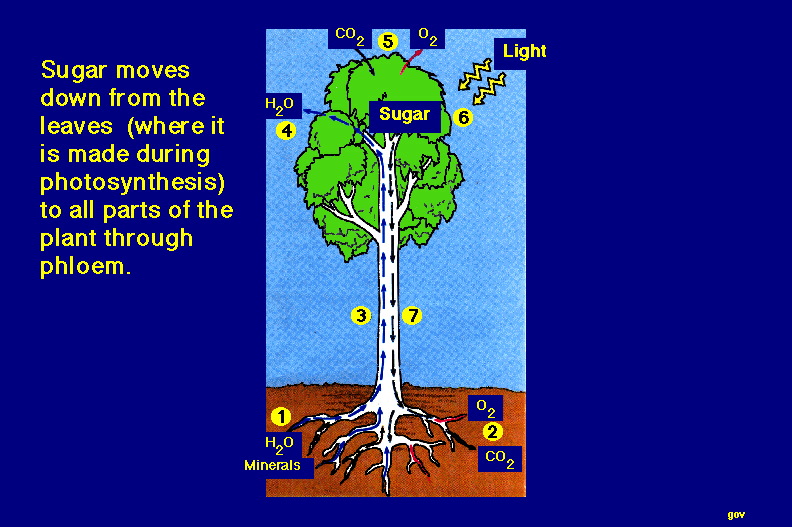 Sugar moves down from the leaves (where it is made during photosynthesis) to all parts of the plant through phloem.

$CO_2$ 5 $O_2$

Light

$H_2O$
4

Sugar

6

3 7

1
$H_2O$
Minerals

$O_2$
2
$CO_2$

gov